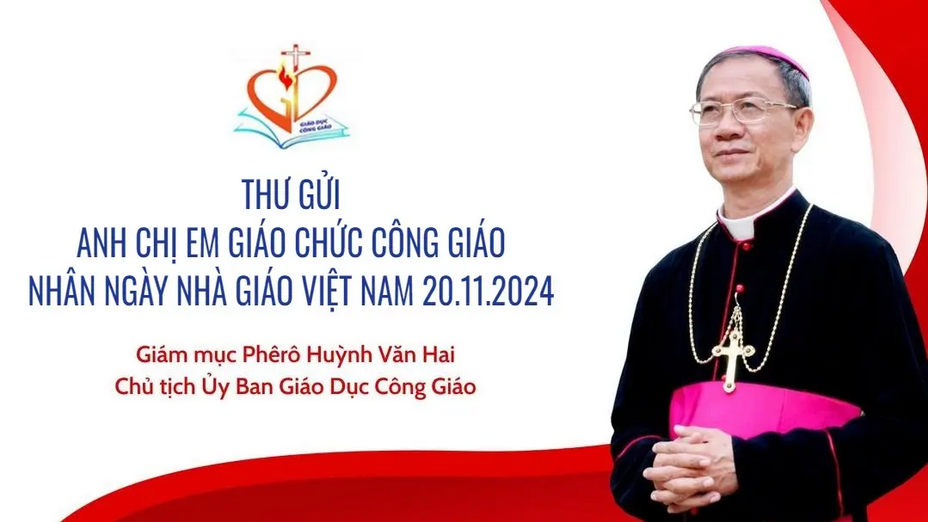 GIÁO DỤC CÔNG GIÁO

THƯ GỬI
ANH CHỊ EM GIÁO CHỨC CÔNG GIÁO
NHÂN NGÀY NHÀ GIÁO VIỆT NAM 20.11.2024

Giám mục Phêrô Huỳnh Văn Hai
Chủ tịch Ủy Ban Giáo Dục Công Giáo